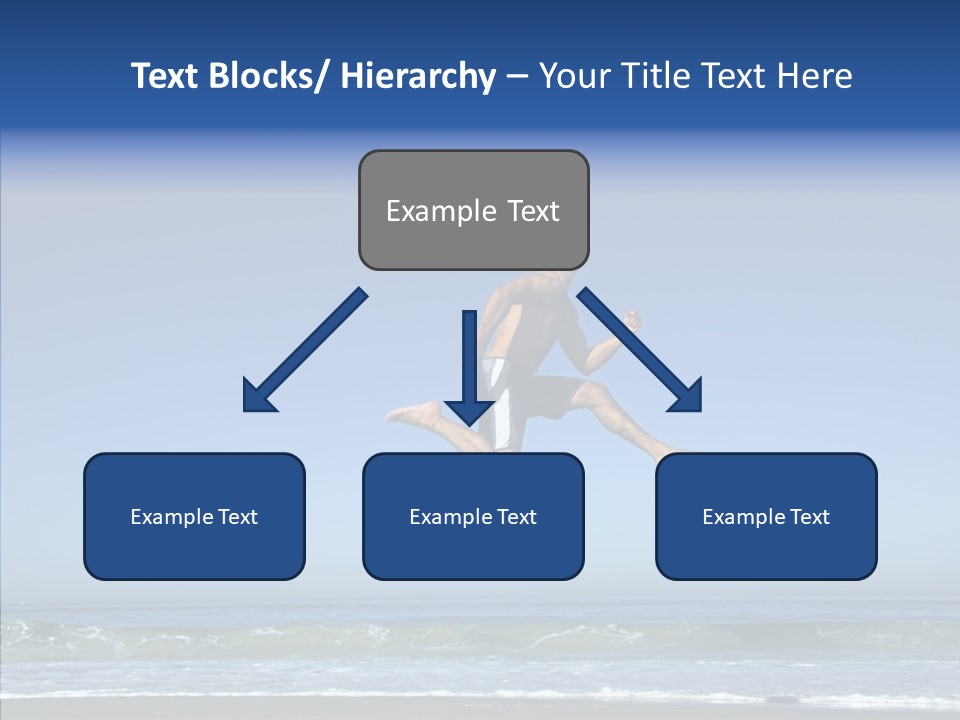 Text Blocks/ Hierarchy – Your Title Text Here

Example Text

Example Text

Example Text

Example Text